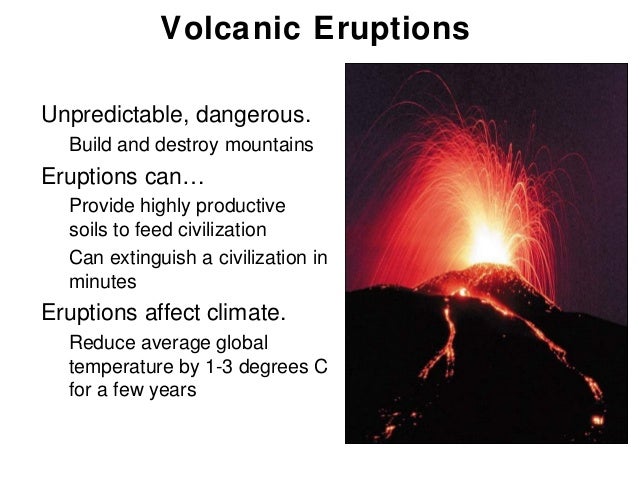 Volcanic Eruptions

Unpredictable, dangerous.

Build and destroy mountains

Eruptions can…

Provide highly productive soils to feed civilization

Can extinguish a civilization in minutes

Eruptions affect climate.

Reduce average global temperature by 1-3 degrees C for a few years